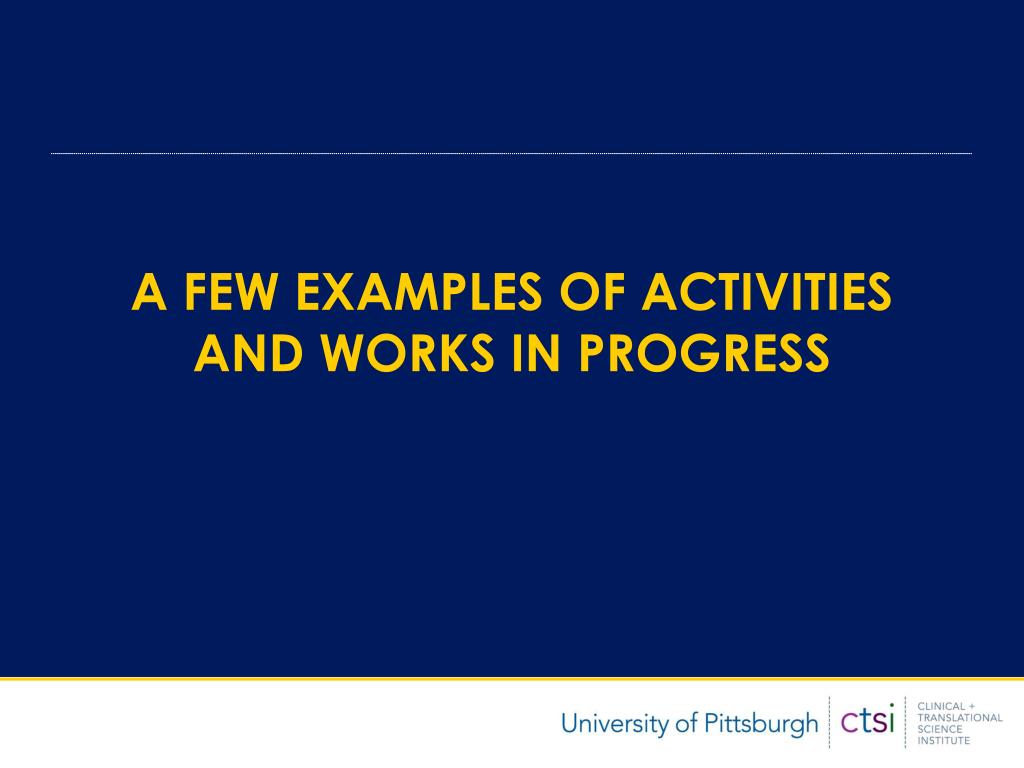 A FEW EXAMPLES OF ACTIVITIES AND WORKS IN PROGRESS

University of Pittsburgh ctsi CLINICAL + TRANSLATIONAL SCIENCE INSTITUTE